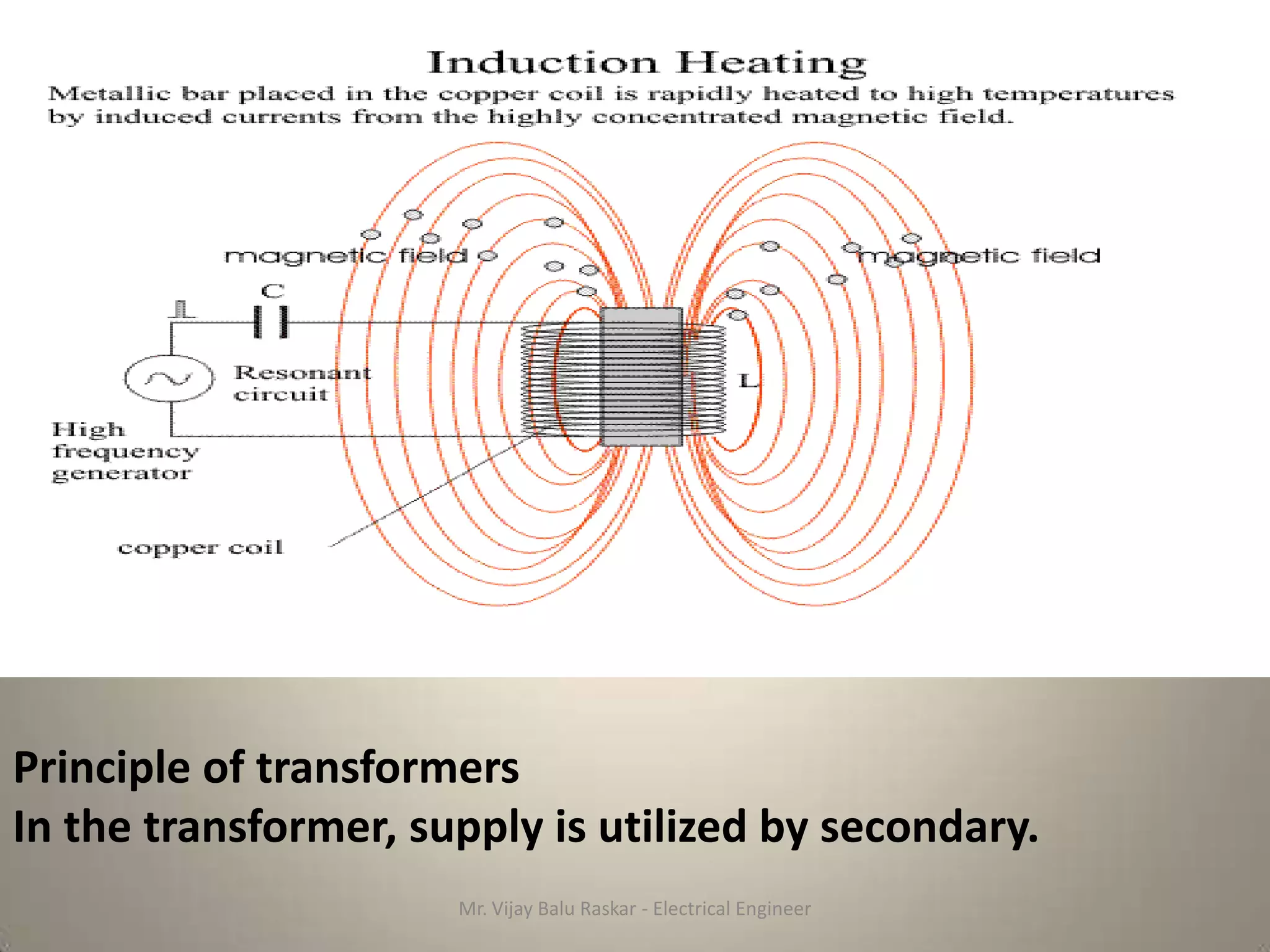 Induction Heating

Metallic bar placed in the copper coil is rapidly heated to high temperatures by induced currents from the highly concentrated magnetic field.

magnetic field

magnetic field

C

Resonant circuit

L

High frequency generator

copper coil

Principle of transformers
In the transformer, supply is utilized by secondary.

Mr. Vijay Balu Raskar - Electrical Engineer